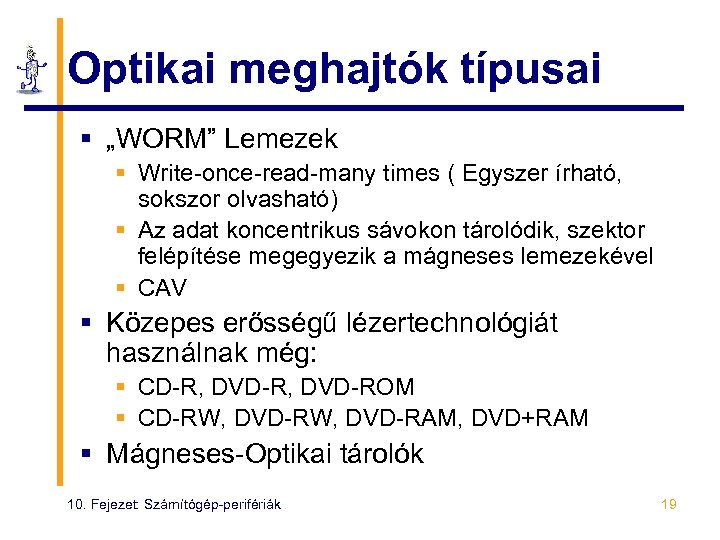 Optikai meghajtók típusai

▪ „WORM” Lemezek
  ▪ Write-once-read-many times ( Egyszer írható, sokszor olvasható)
  ▪ Az adat koncentrikus sávokon tárolódik, szektor felépítése megegyezik a mágneses lemezekével
  ▪ CAV
▪ Közepes erősségű lézertechnológiát használnak még:
  ▪ CD-R, DVD-R, DVD-ROM
  ▪ CD-RW, DVD-RW, DVD-RAM, DVD+RAM
▪ Mágneses-Optikai tárolók

10. Fejezet Számítógép-perifériák

19